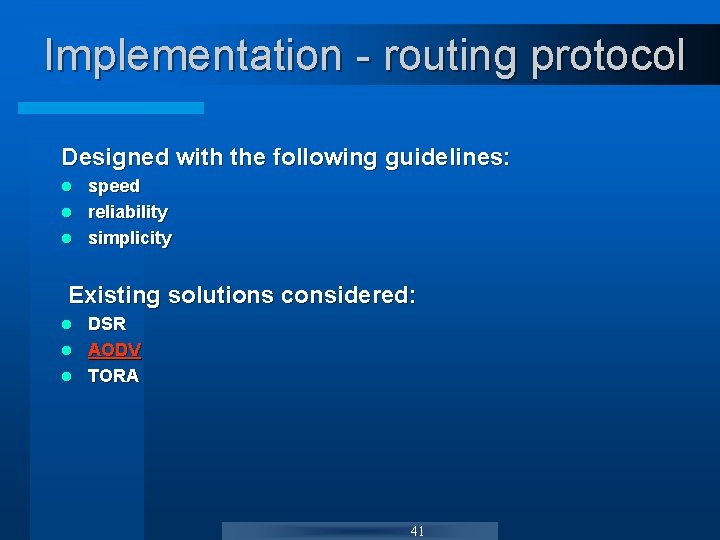 Implementation - routing protocol

Designed with the following guidelines:
- speed
- reliability
- simplicity

Existing solutions considered:
- DSR
- AODV
- TORA

41